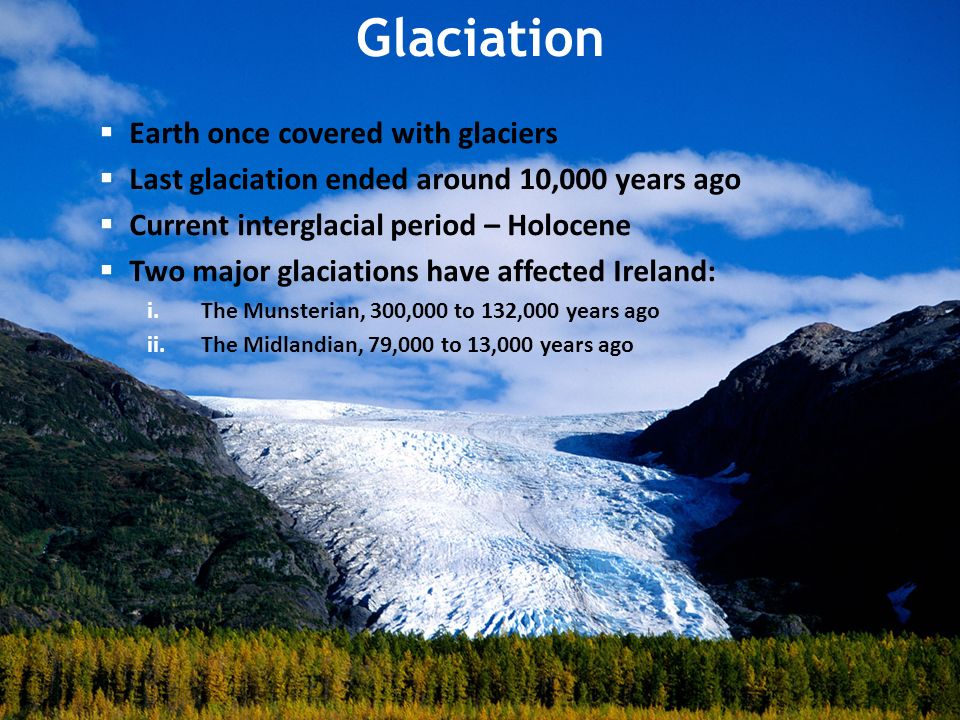 Glaciation

- Earth once covered with glaciers
- Last glaciation ended around 10,000 years ago
- Current interglacial period – Holocene
- Two major glaciations have affected Ireland:
    i. The Munsterian, 300,000 to 132,000 years ago
    ii. The Midlandian, 79,000 to 13,000 years ago